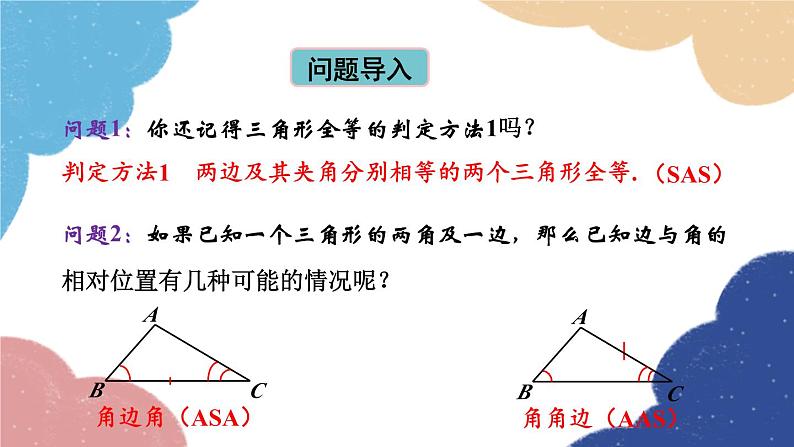 问题导入

问题1：你还记得三角形全等的判定方法1吗？

判定方法1　两边及其夹角分别相等的两个三角形全等.（SAS）

问题2：如果已知一个三角形的两角及一边，那么已知边与角的相对位置有几种可能的情况呢？

A

B

C

角边角（ASA）

A

B

C

角角边（AAS）